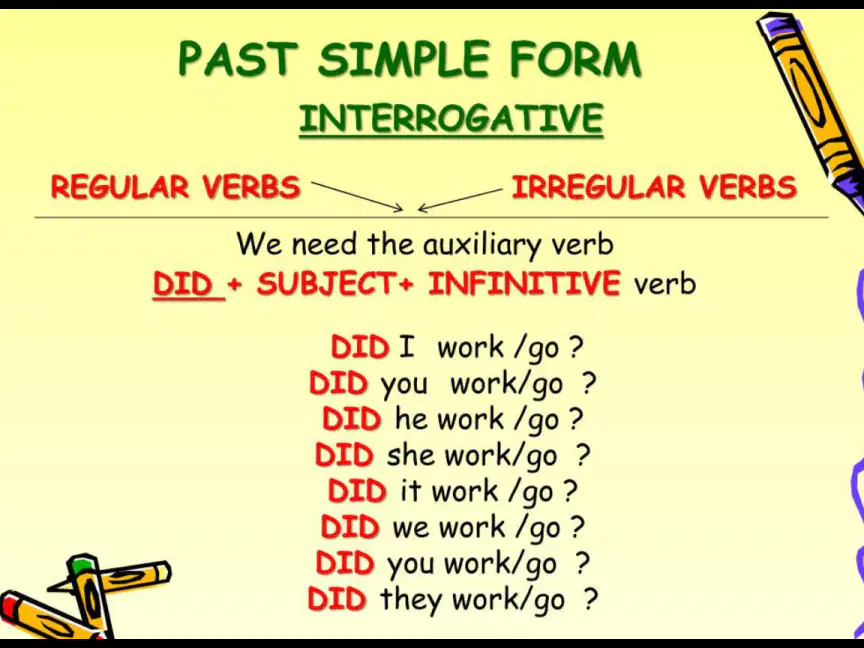 PAST SIMPLE FORM

INTERROGATIVE

REGULAR VERBS IRREGULAR VERBS

We need the auxiliary verb
DID + SUBJECT+ INFINITIVE verb

DID I work /go ?
DID you work/go ?
DID he work /go ?
DID she work/go ?
DID it work /go ?
DID we work /go ?
DID you work/go ?
DID they work/go ?